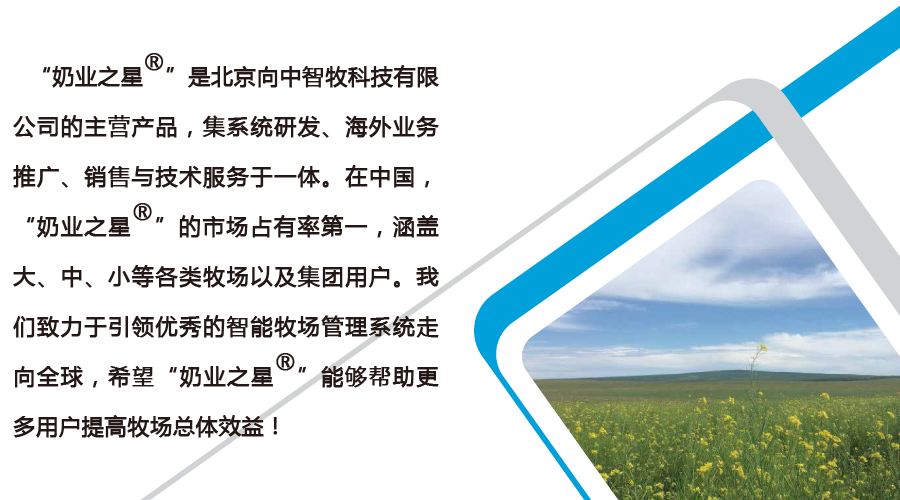 “奶业之星®”是北京向中智牧科技有限公司的主营产品，集系统研发、海外业务推广、销售与技术服务于一体。在中国，“奶业之星®”的市场占有率第一，涵盖大、中、小等各类牧场以及集团用户。我们致力于引领优秀的智能牧场管理系统走向全球，希望“奶业之星®”能够帮助更多用户提高牧场总体效益！